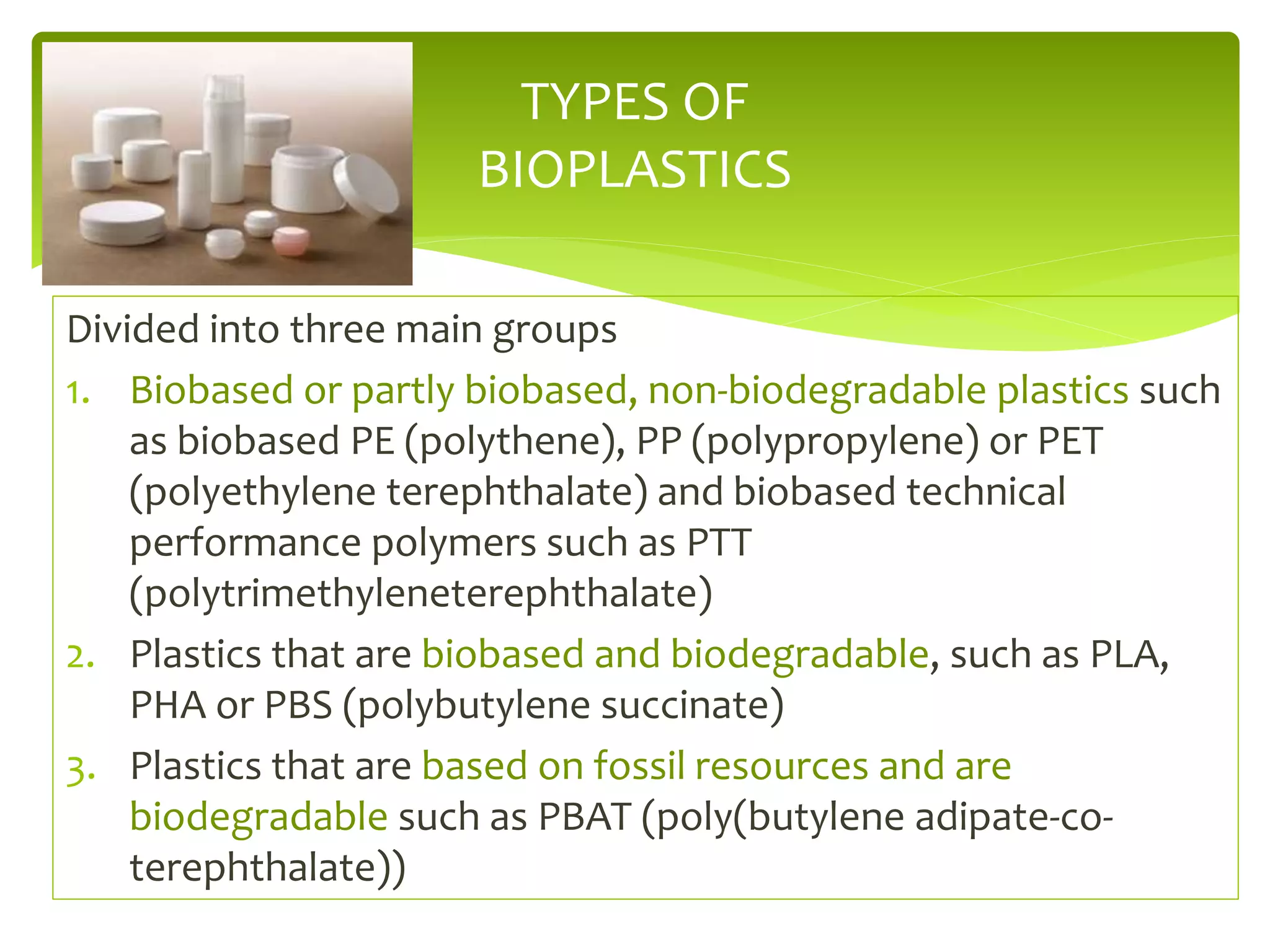 TYPES OF BIOPLASTICS

Divided into three main groups

1. Biobased or partly biobased, non-biodegradable plastics such as biobased PE (polythene), PP (polypropylene) or PET (polyethylene terephthalate) and biobased technical performance polymers such as PTT (polytrimethyleneterephthalate)
2. Plastics that are biobased and biodegradable, such as PLA, PHA or PBS (polybutylene succinate)
3. Plastics that are based on fossil resources and are biodegradable such as PBAT (poly(butylene adipate-co-terephthalate))